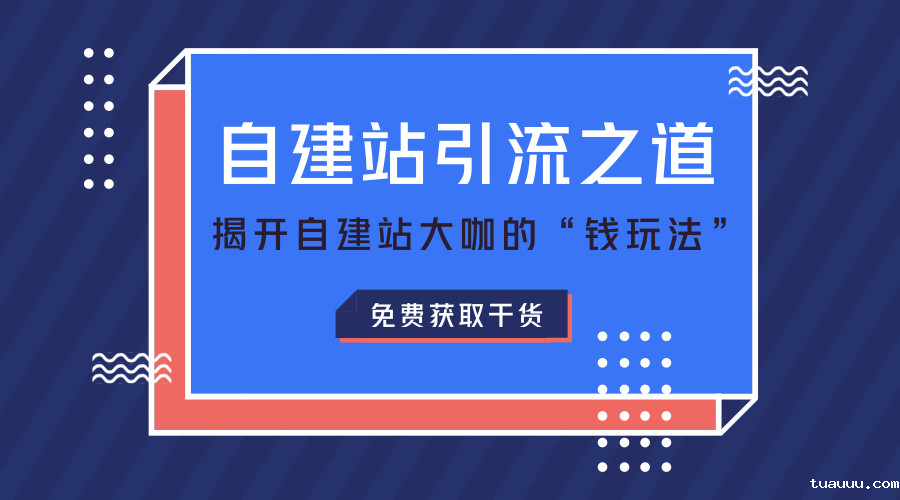 自建站引流之道

揭开自建站大咖的“钱玩法”

免费获取干货

tuauuu.com